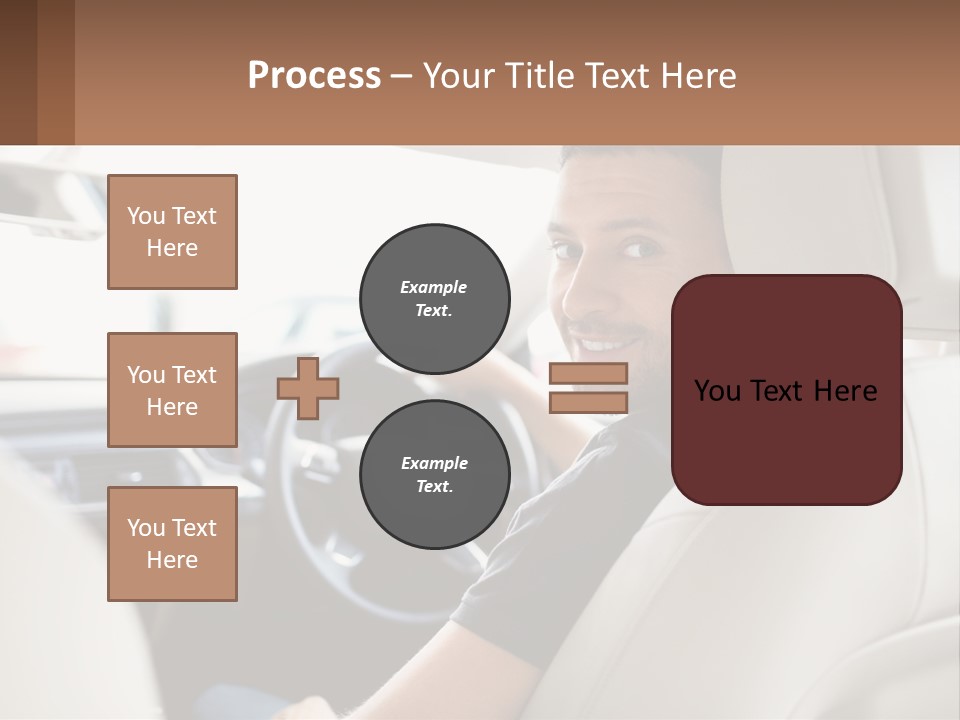 Process – Your Title Text Here

You Text Here

You Text Here

You Text Here

Example Text.

Example Text.

You Text Here